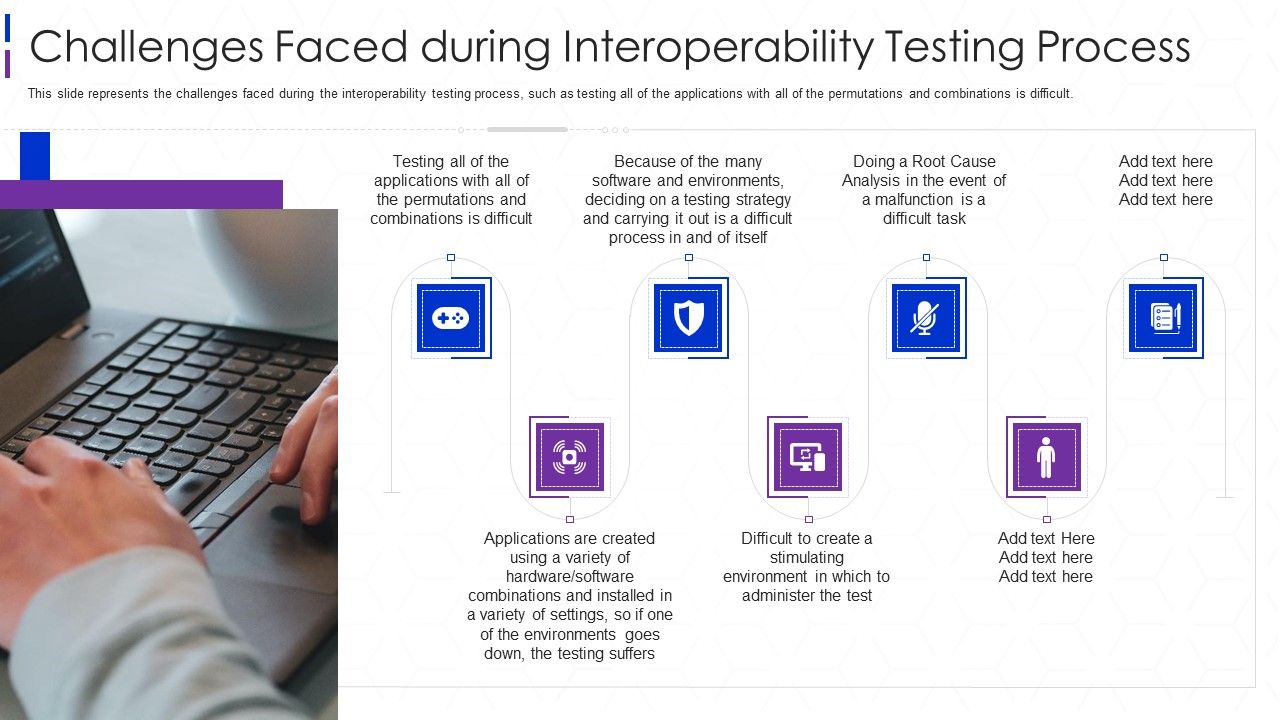 Challenges Faced during Interoperability Testing Process

This slide represents the challenges faced during the interoperability testing process, such as testing all of the applications with all of the permutations and combinations is difficult.

Testing all of the applications with all of the permutations and combinations is difficult

Because of the many software and environments, deciding on a testing strategy and carrying it out is a difficult process in and of itself

Doing a Root Cause Analysis in the event of a malfunction is a difficult task

Add text here Add text here Add text here

Applications are created using a variety of hardware/software combinations and installed in a variety of settings, so if one of the environments goes down, the testing suffers

Difficult to create a stimulating environment in which to administer the test

Add text Here Add text here Add text here